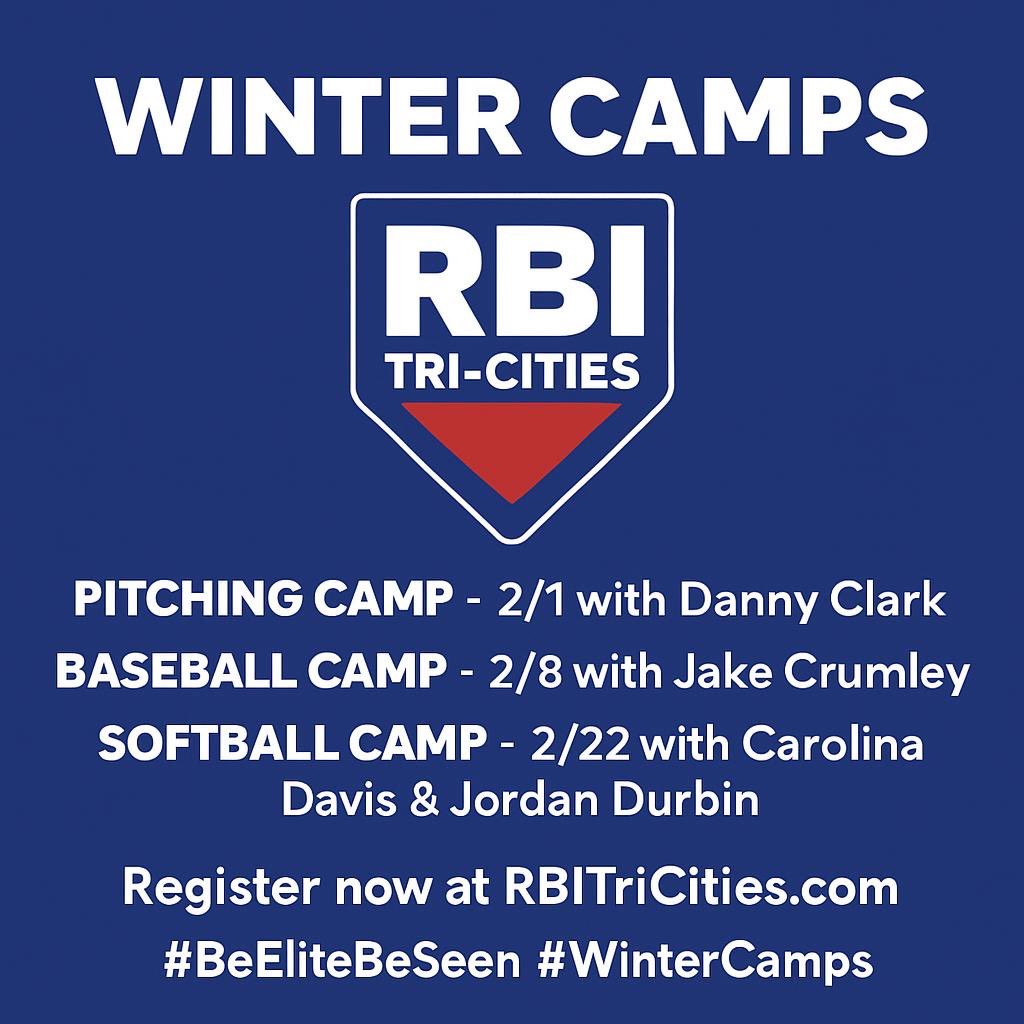 WINTER CAMPS

RBI
TRI-CITIES

PITCHING CAMP - 2/1 with Danny Clark
BASEBALL CAMP - 2/8 with Jake Crumley
SOFTBALL CAMP - 2/22 with Carolina Davis & Jordan Durbin

Register now at RBITriCities.com
#BeEliteBeSeen #WinterCamps